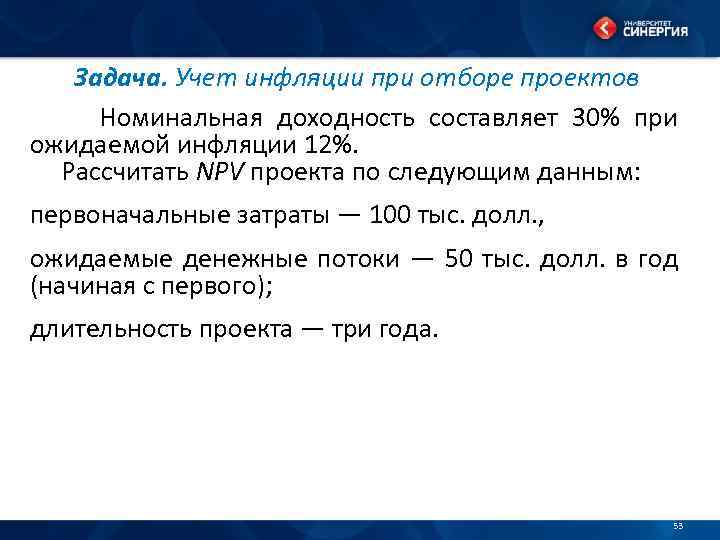 УНИВЕРСИТЕТ СИНЕРГИЯ

Задача. Учет инфляции при отборе проектов

Номинальная доходность составляет 30% при ожидаемой инфляции 12%.

Рассчитать NPV проекта по следующим данным:

первоначальные затраты — 100 тыс. долл.,

ожидаемые денежные потоки — 50 тыс. долл. в год (начиная с первого);

длительность проекта — три года.

53